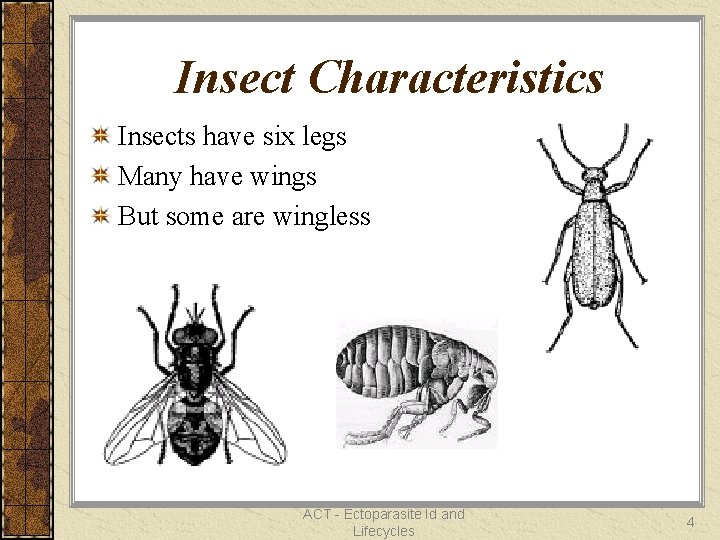 Insect Characteristics

Insects have six legs

Many have wings

But some are wingless

ACT - Ectoparasite Id and Lifecycles

4